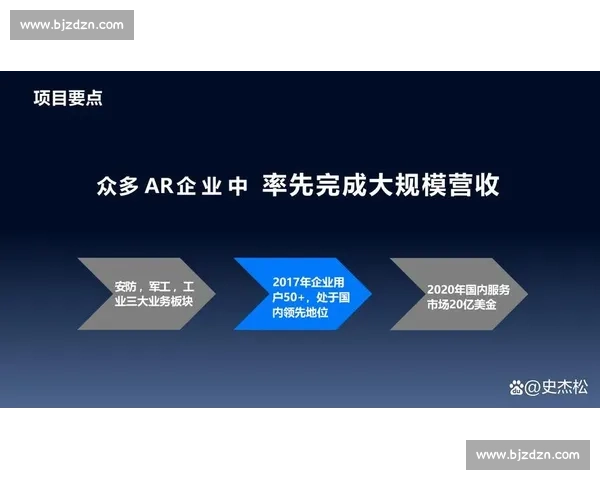 www.bjzdzn.com

项目要点

众多 AR企业中 率先完成大规模营收

安防，军工，工业三大业务板块

2017年企业用户50+，处于国内领先地位

2020年国内服务市场20亿美金

@史杰松

www.bjzdzn.com